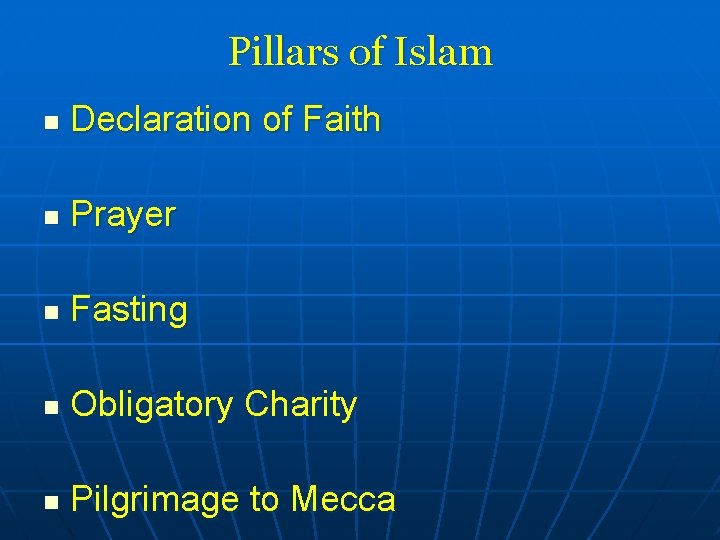 Pillars of Islam

- Declaration of Faith
- Prayer
- Fasting
- Obligatory Charity
- Pilgrimage to Mecca